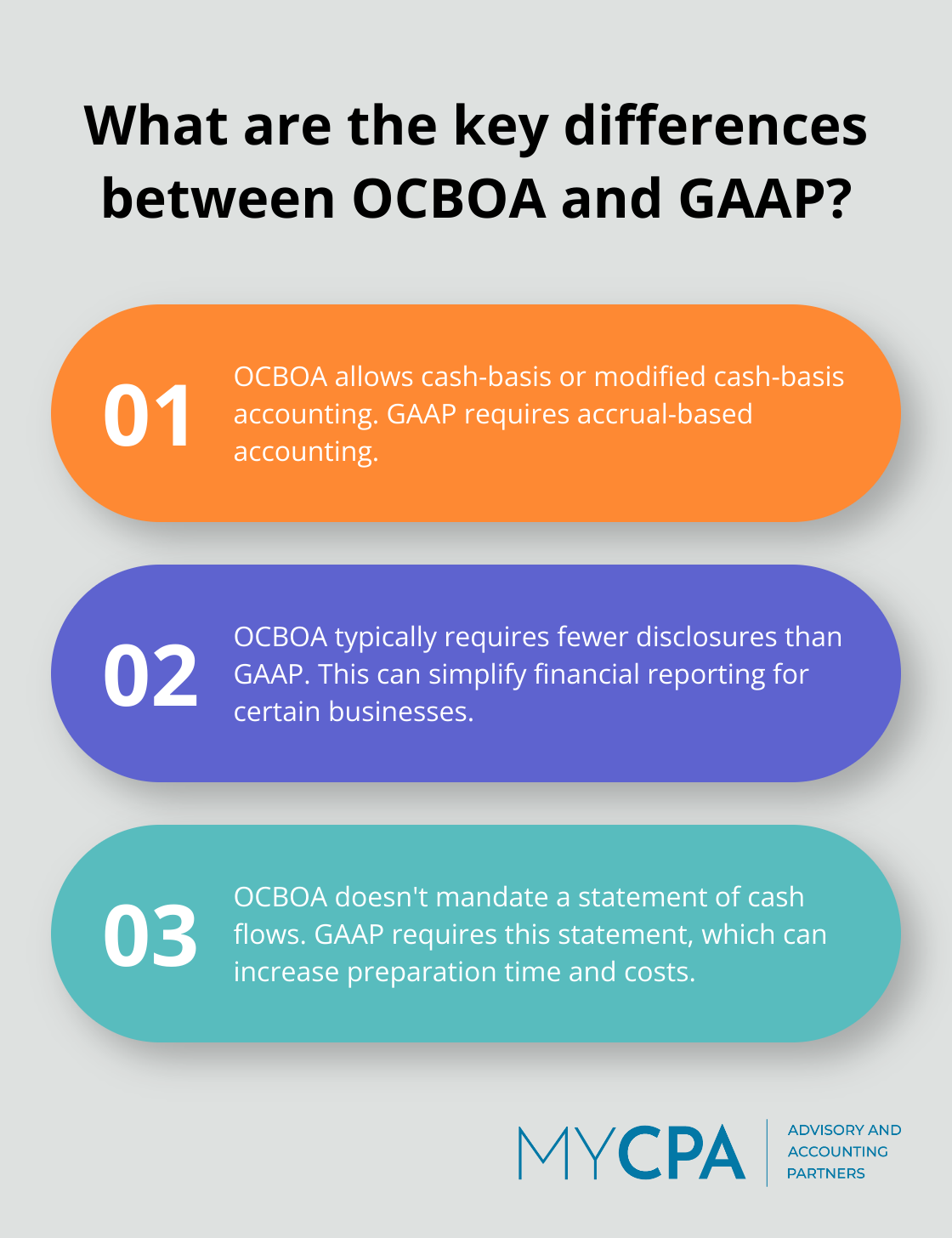 What are the key differences between OCBOA and GAAP?

01

OCBOA allows cash-basis or modified cash-basis accounting. GAAP requires accrual-based accounting.

02

OCBOA typically requires fewer disclosures than GAAP. This can simplify financial reporting for certain businesses.

03

OCBOA doesn't mandate a statement of cash flows. GAAP requires this statement, which can increase preparation time and costs.

MYCPA

ADVISORY AND ACCOUNTING PARTNERS